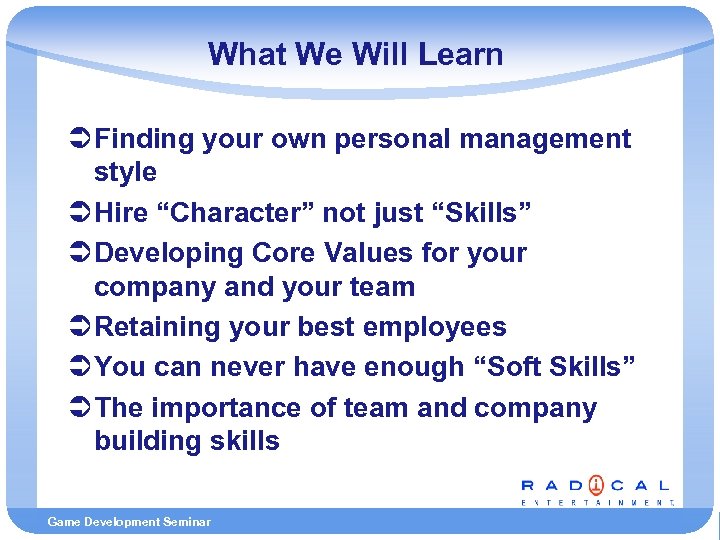 What We Will Learn

➲ Finding your own personal management style

➲ Hire “Character” not just “Skills”

➲ Developing Core Values for your company and your team

➲ Retaining your best employees

➲ You can never have enough “Soft Skills”

➲ The importance of team and company building skills

RADICAL
ENTERTAINMENT

Game Development Seminar